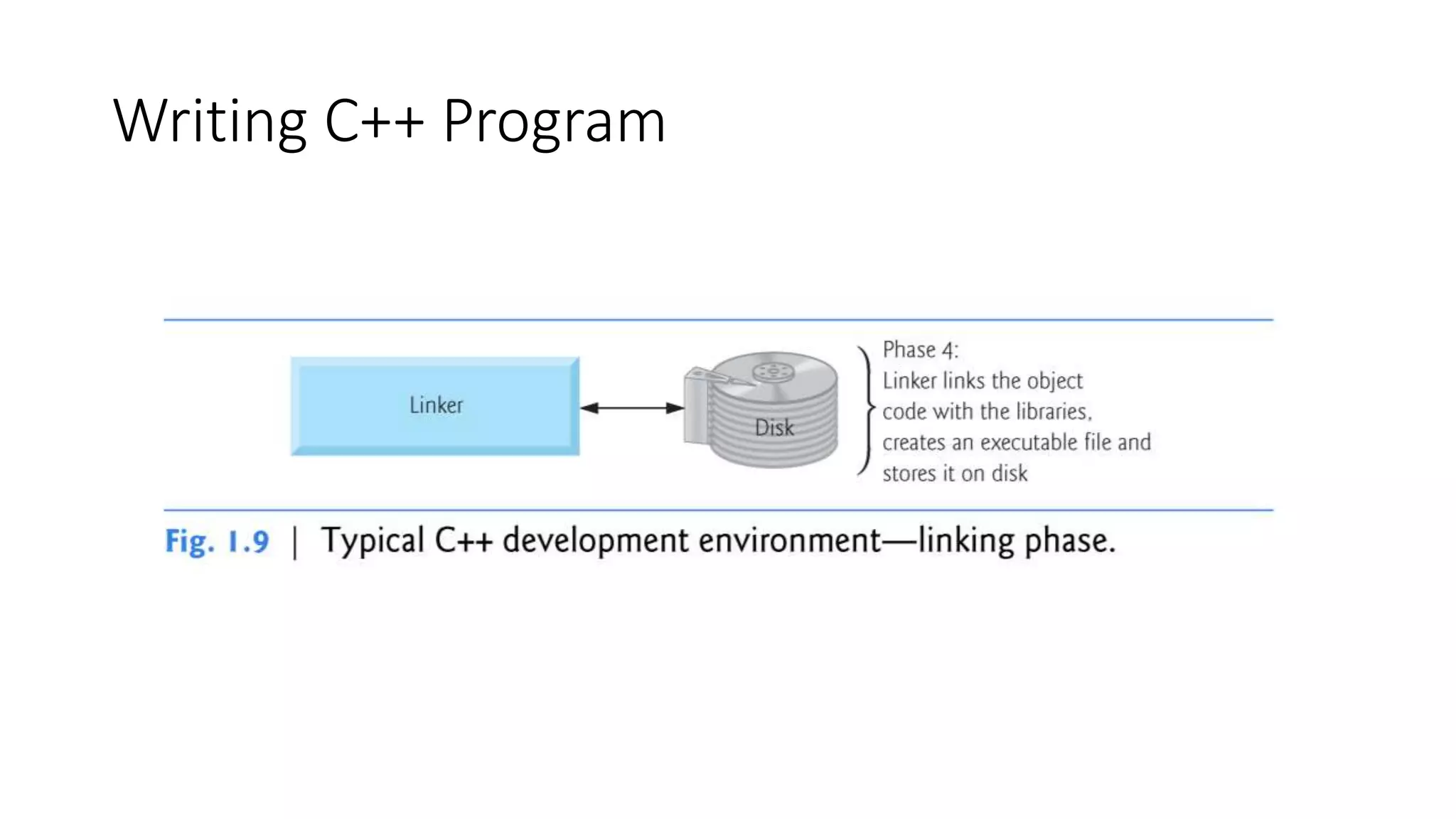 Writing C++ Program

Linker

Disk

Phase 4:
Linker links the object code with the libraries, creates an executable file and stores it on disk

Fig. 1.9 | Typical C++ development environment—linking phase.